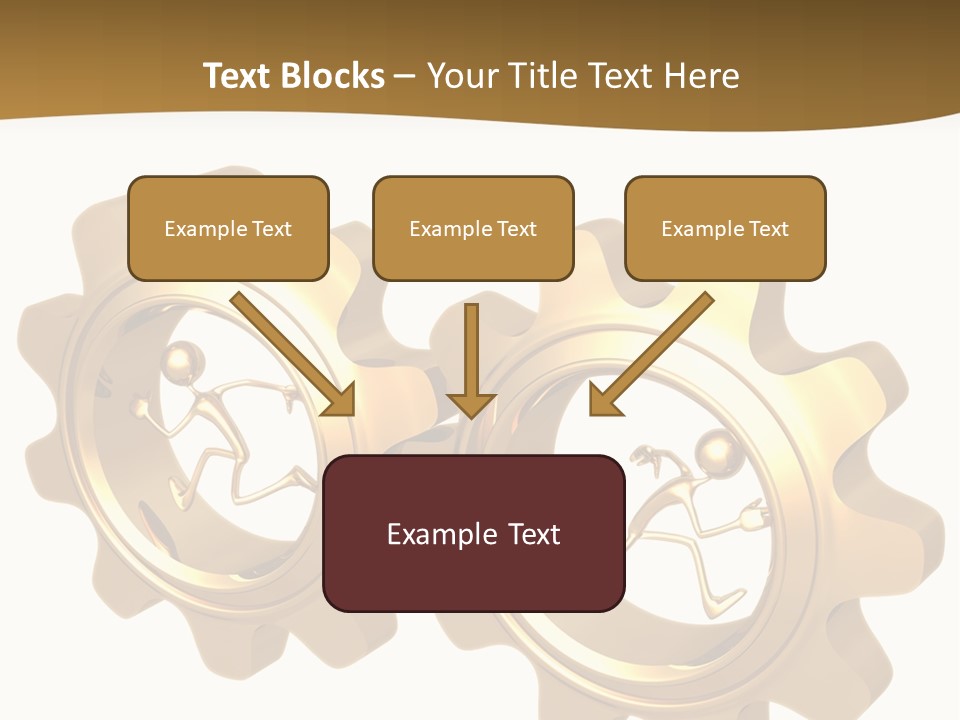 Text Blocks – Your Title Text Here

Example Text

Example Text

Example Text

Example Text